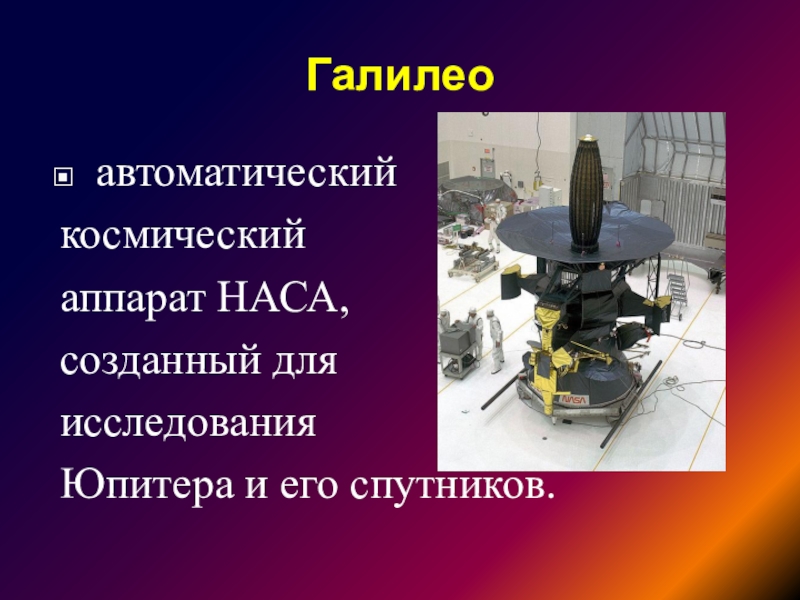 Галилео

автоматический космический аппарат НАСА, созданный для исследования Юпитера и его спутников.

NASA